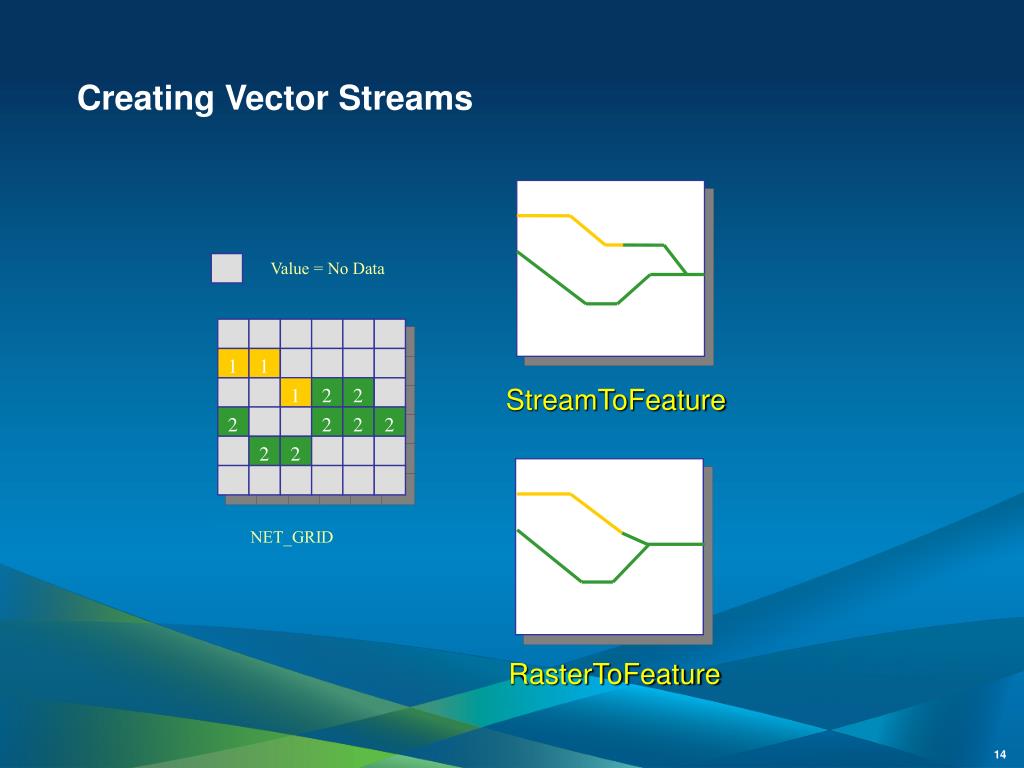 Creating Vector Streams

Value = No Data

|  |  |  |  |  |  |
|---|---|---|---|---|---|
|  |  |  |  |  |  |
| 1 | 1 |  |  |  |  |
|  |  | 1 | 2 | 2 |  |
| 2 |  |  | 2 | 2 | 2 |
|  | 2 | 2 |  |  |  |
|  |  |  |  |  |  |

NET_GRID

StreamToFeature

RasterToFeature

14